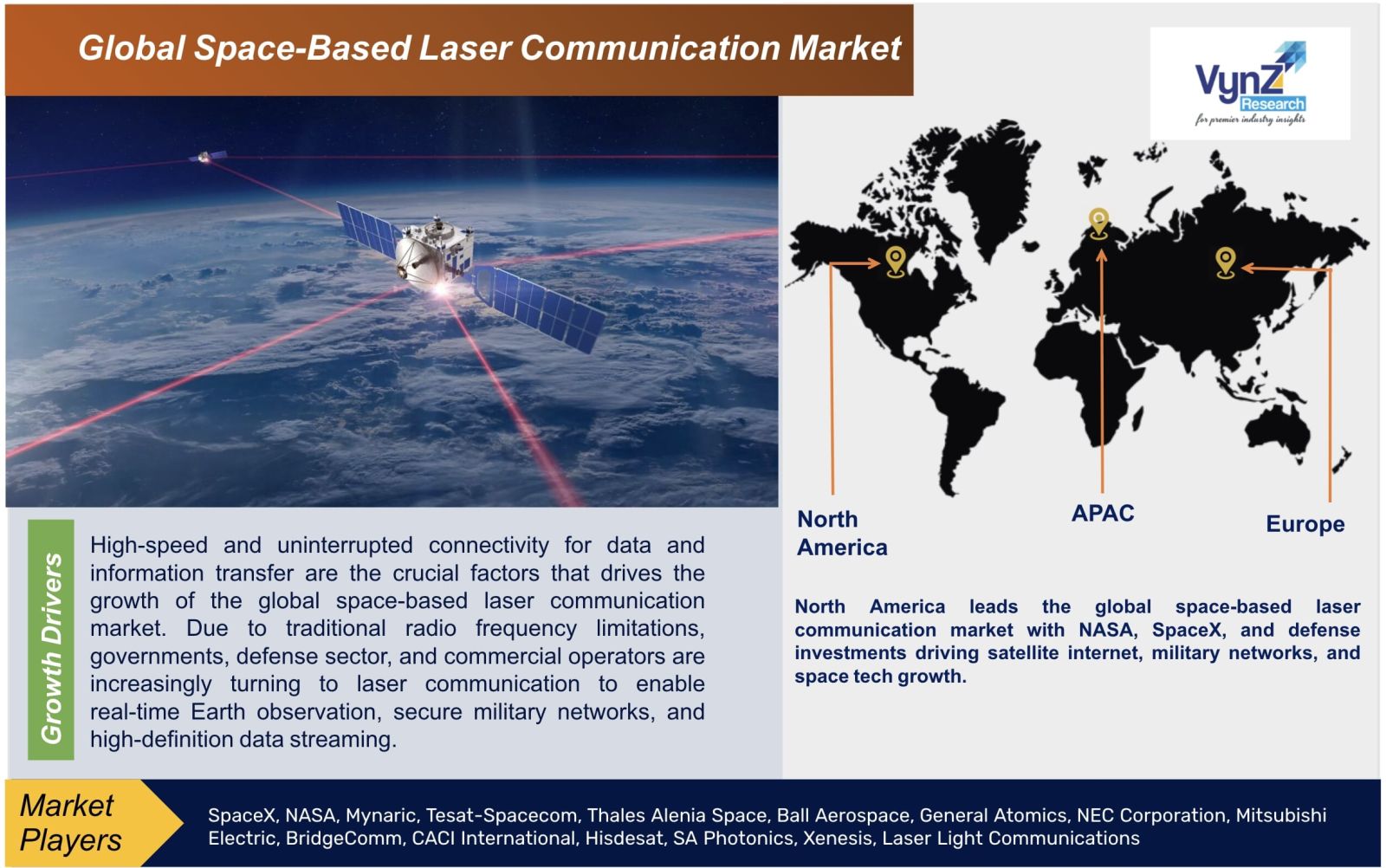 Global Space-Based Laser Communication Market

VynZ Research
for premier industry insights

North America

APAC

Europe

Growth Drivers

High-speed and uninterrupted connectivity for data and information transfer are the crucial factors that drives the growth of the global space-based laser communication market. Due to traditional radio frequency limitations, governments, defense sector, and commercial operators are increasingly turning to laser communication to enable real-time Earth observation, secure military networks, and high-definition data streaming.

North America leads the global space-based laser communication market with NASA, SpaceX, and defense investments driving satellite internet, military networks, and space tech growth.

Market Players

SpaceX, NASA, Mynaric, Tesat-Spacecom, Thales Alenia Space, Ball Aerospace, General Atomics, NEC Corporation, Mitsubishi Electric, BridgeComm, CACI International, Hisdesat, SA Photonics, Xenesis, Laser Light Communications